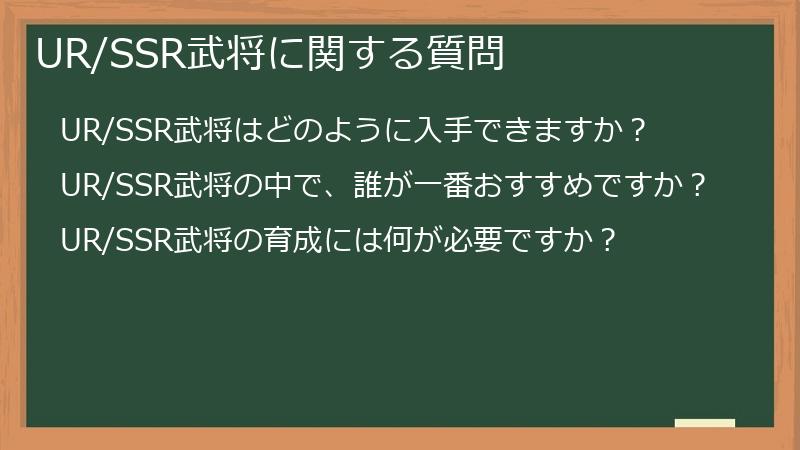 UR/SSR武将に関する質問

UR/SSR武将はどのように入手できますか？

UR/SSR武将の中で、誰が一番おすすめですか？

UR/SSR武将の育成には何が必要ですか？